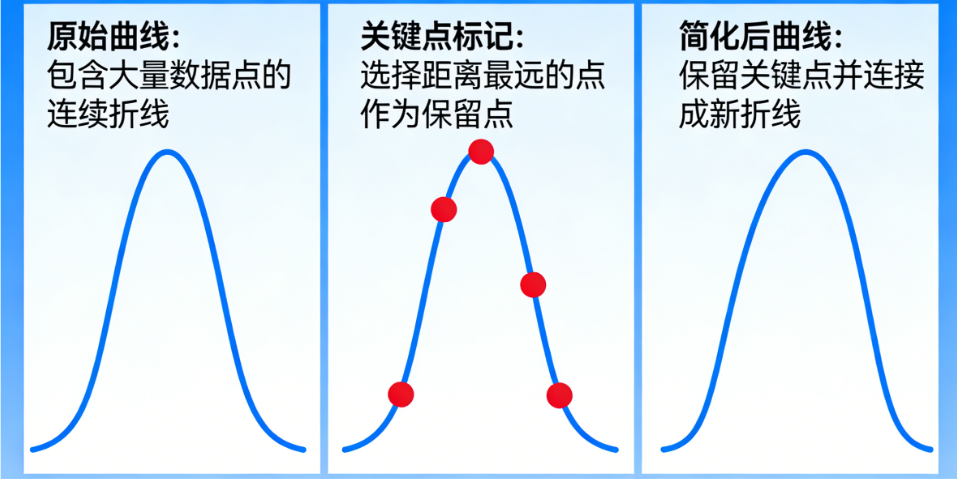 原始曲线:
包含大量数据点的连续折线

关键点标记:
选择距离最远的点作为保留点

简化后曲线:
保留关键点并连接成新折线